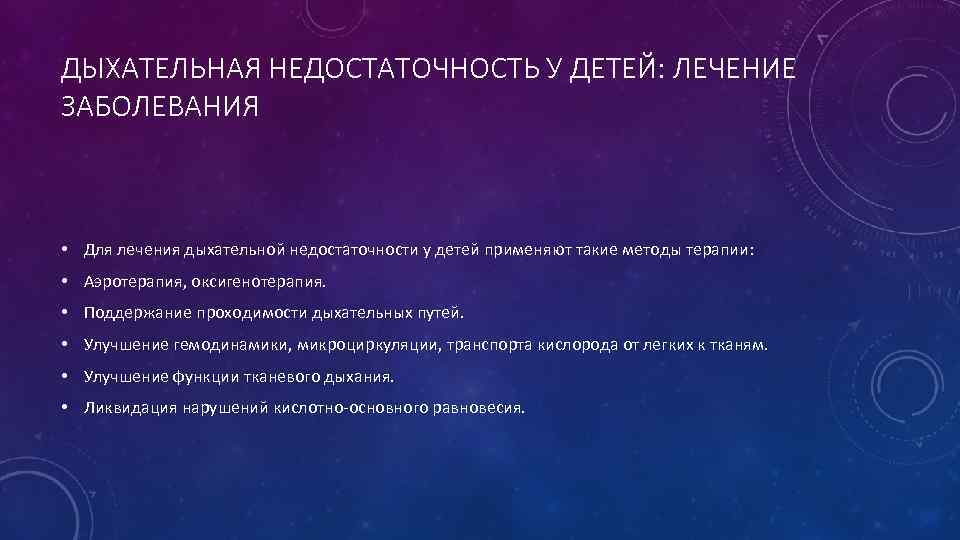 ДЫХАТЕЛЬНАЯ НЕДОСТАТОЧНОСТЬ У ДЕТЕЙ: ЛЕЧЕНИЕ ЗАБОЛЕВАНИЯ

• Для лечения дыхательной недостаточности у детей применяют такие методы терапии:
• Аэротерапия, оксигенотерапия.
• Поддержание проходимости дыхательных путей.
• Улучшение гемодинамики, микроциркуляции, транспорта кислорода от легких к тканям.
• Улучшение функции тканевого дыхания.
• Ликвидация нарушений кислотно-основного равновесия.